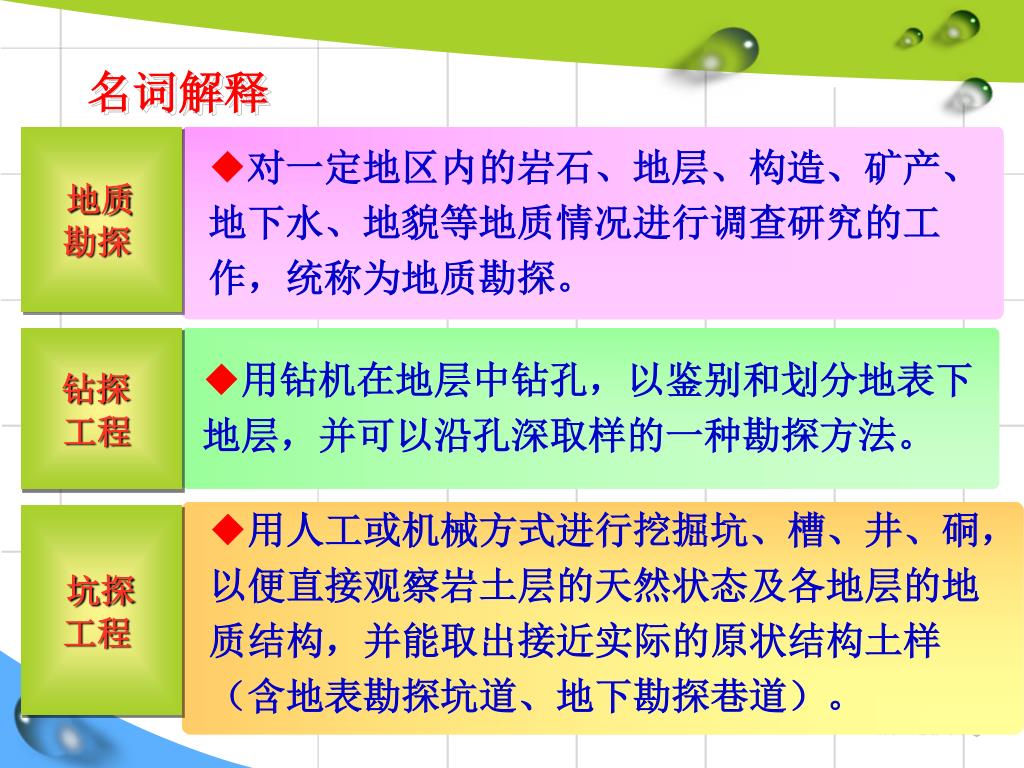 名词解释

地质勘探

◆对一定地区内的岩石、地层、构造、矿产、地下水、地貌等地质情况进行调查研究的工作，统称为地质勘探。

钻探工程

◆用钻机在地层中钻孔，以鉴别和划分地表下地层，并可以沿孔深取样的一种勘探方法。

坑探工程

◆用人工或机械方式进行挖掘坑、槽、井、硐，以便直接观察岩土层的天然状态及各地层的地质结构，并能取出接近实际的原状结构土样（含地表勘探坑道、地下勘探巷道）。